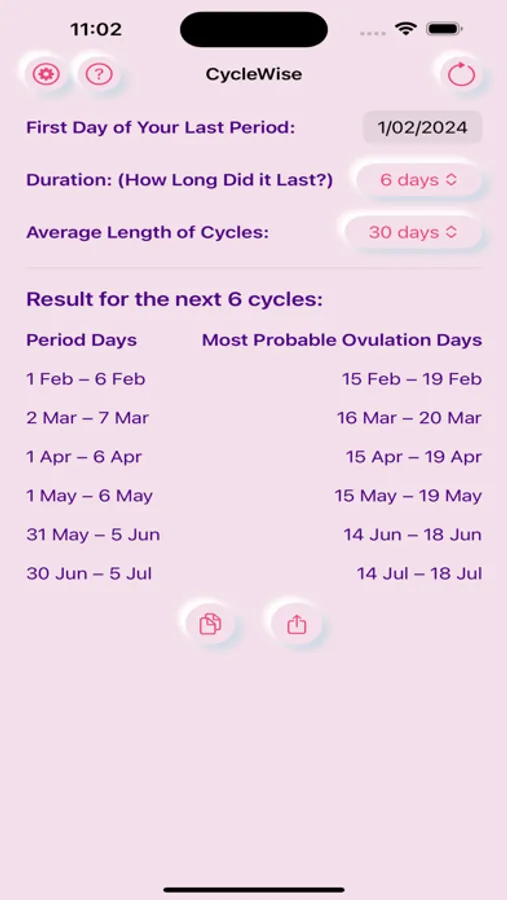 11:02

CycleWise

First Day of Your Last Period: 1/02/2024

Duration: (How Long Did it Last?) 6 days

Average Length of Cycles: 30 days

Result for the next 6 cycles:

| Period Days | Most Probable Ovulation Days |
|---|---|
| 1 Feb – 6 Feb | 15 Feb – 19 Feb |
| 2 Mar – 7 Mar | 16 Mar – 20 Mar |
| 1 Apr – 6 Apr | 15 Apr – 19 Apr |
| 1 May – 6 May | 15 May – 19 May |
| 31 May – 5 Jun | 14 Jun – 18 Jun |
| 30 Jun – 5 Jul | 14 Jul – 18 Jul |